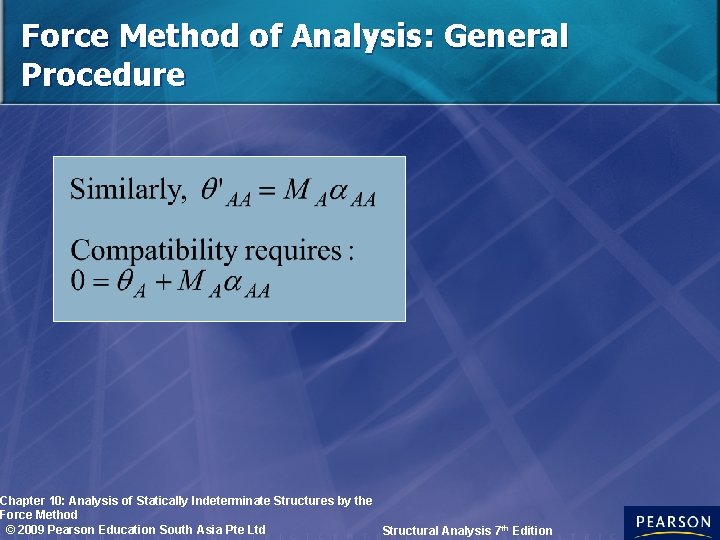 Force Method of Analysis: General Procedure

Similarly, $\theta'_{AA} = M_A \alpha_{AA}$

Compatibility requires :
$0 = \theta_A + M_A \alpha_{AA}$

Chapter 10: Analysis of Statically Indeterminate Structures by the Force Method
© 2009 Pearson Education South Asia Pte Ltd

Structural Analysis 7$^{th}$ Edition

PEARSON